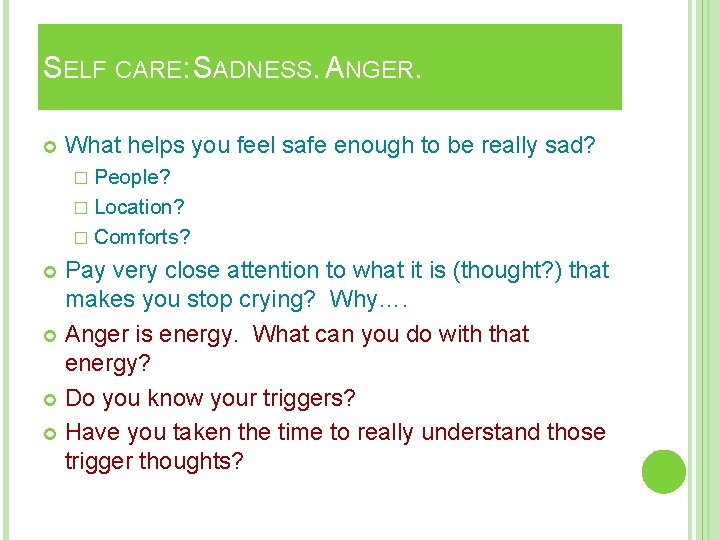 SELF CARE: SADNESS. ANGER.

What helps you feel safe enough to be really sad?

People?

Location?

Comforts?

Pay very close attention to what it is (thought?) that makes you stop crying? Why….

Anger is energy. What can you do with that energy?

Do you know your triggers?

Have you taken the time to really understand those trigger thoughts?